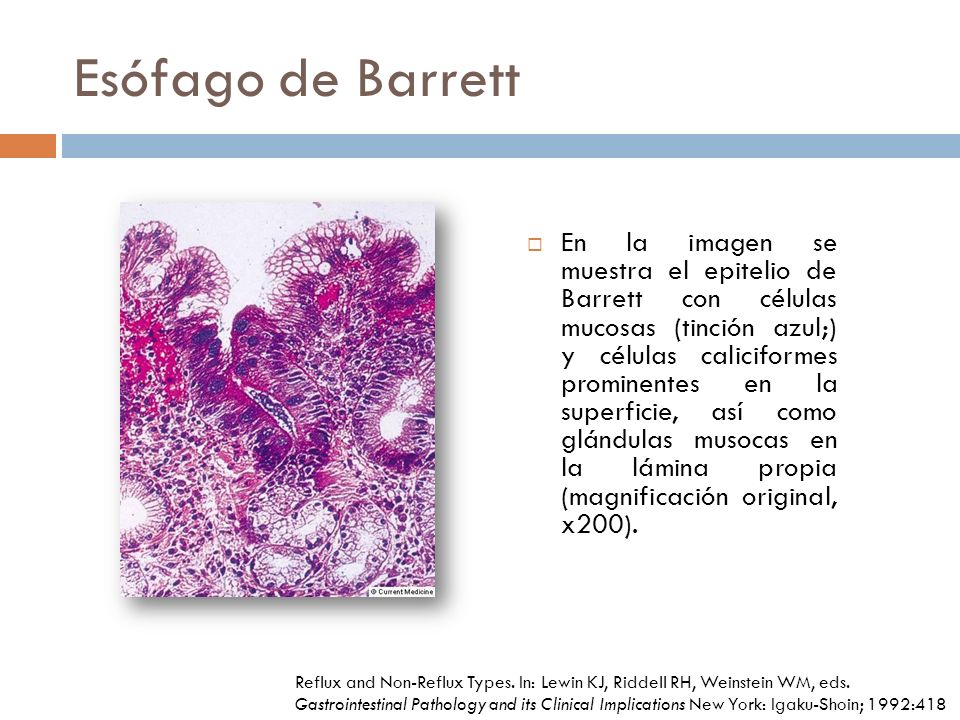 Esófago de Barrett

© Current Medicine

En la imagen se muestra el epitelio de Barrett con células mucosas (tinción azul;) y células caliciformes prominentes en la superficie, así como glándulas musocas en la lámina propia (magnificación original, x200).

Reflux and Non-Reflux Types. In: Lewin KJ, Riddell RH, Weinstein WM, eds. Gastrointestinal Pathology and its Clinical Implications New York: Igaku-Shoin; 1992:418